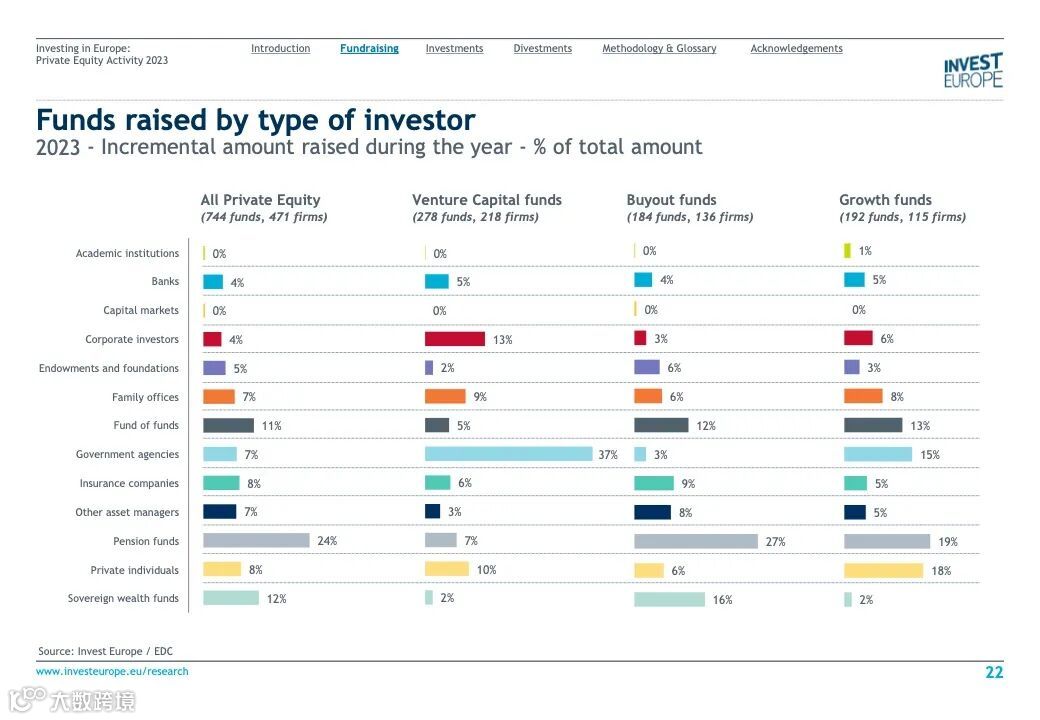 Investing in Europe:
Private Equity Activity 2023

Introduction Fundraising Investments Divestments Methodology & Glossary Acknowledgements

INVEST EUROPE

Funds raised by type of investor
2023 - Incremental amount raised during the year - % of total amount

| | All Private Equity (744 funds, 471 firms) | Venture Capital funds (278 funds, 218 firms) | Buyout funds (184 funds, 136 firms) | Growth funds (192 funds, 115 firms) |
|---|---|---|---|---|
| Academic institutions | 0% | 0% | 0% | 1% |
| Banks | 4% | 5% | 4% | 5% |
| Capital markets | 0% | 0% | 0% | 0% |
| Corporate investors | 4% | 13% | 3% | 6% |
| Endowments and foundations | 5% | 2% | 6% | 3% |
| Family offices | 7% | 9% | 6% | 8% |
| Fund of funds | 11% | 5% | 12% | 13% |
| Government agencies | 7% | 37% | 3% | 15% |
| Insurance companies | 8% | 6% | 9% | 5% |
| Other asset managers | 7% | 3% | 8% | 5% |
| Pension funds | 24% | 7% | 27% | 19% |
| Private individuals | 8% | 10% | 6% | 18% |
| Sovereign wealth funds | 12% | 2% | 16% | 2% |

Source: Invest Europe / EDC

www.investeurope.eu/research

22

大数跨境